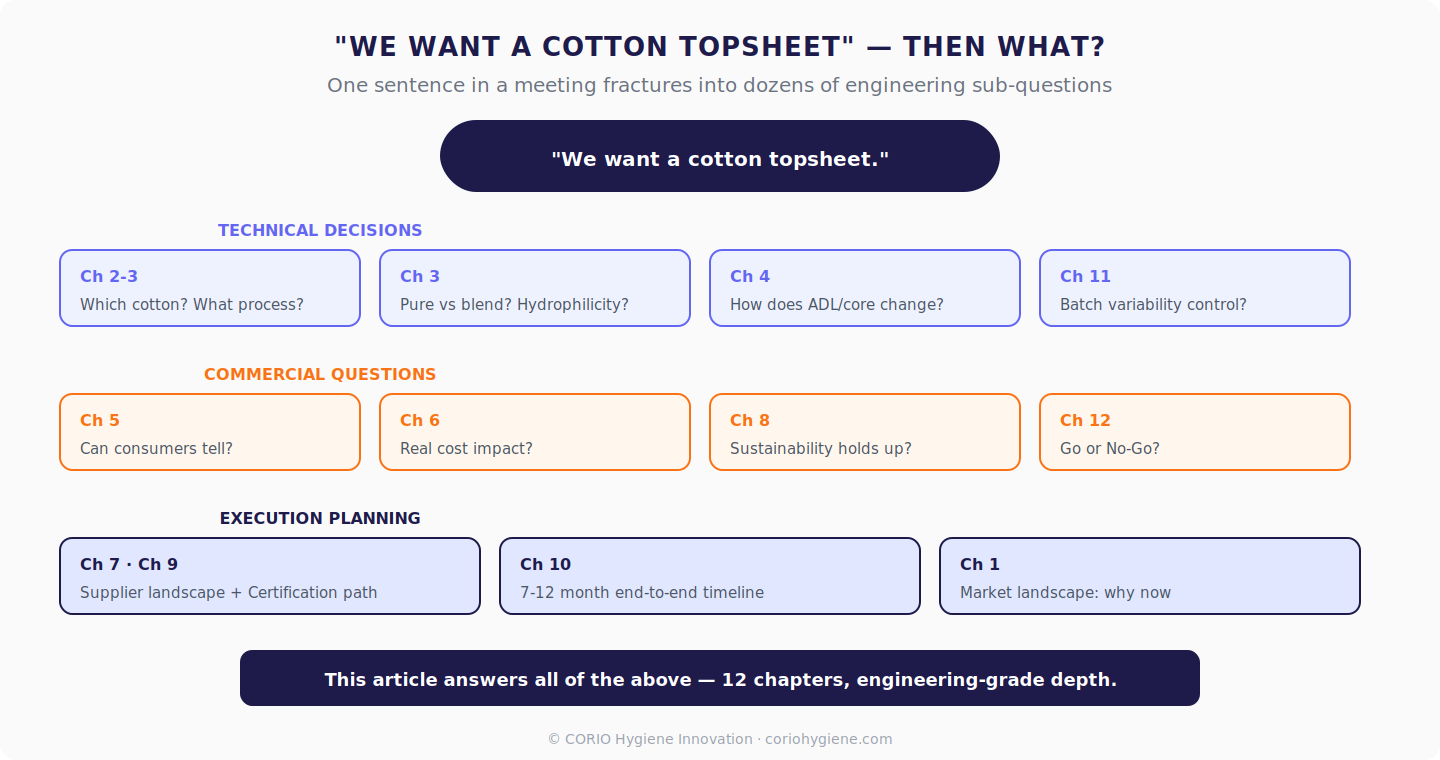 "WE WANT A COTTON TOPSHEET" — THEN WHAT?

One sentence in a meeting fractures into dozens of engineering sub-questions

"We want a cotton topsheet."

TECHNICAL DECISIONS

Ch 2-3
Which cotton? What process?

Ch 3
Pure vs blend? Hydrophilicity?

Ch 4
How does ADL/core change?

Ch 11
Batch variability control?

COMMERCIAL QUESTIONS

Ch 5
Can consumers tell?

Ch 6
Real cost impact?

Ch 8
Sustainability holds up?

Ch 12
Go or No-Go?

EXECUTION PLANNING

Ch 7 · Ch 9
Supplier landscape + Certification path

Ch 10
7-12 month end-to-end timeline

Ch 1
Market landscape: why now

This article answers all of the above — 12 chapters, engineering-grade depth.

© CORIO Hygiene Innovation · coriohygiene.com